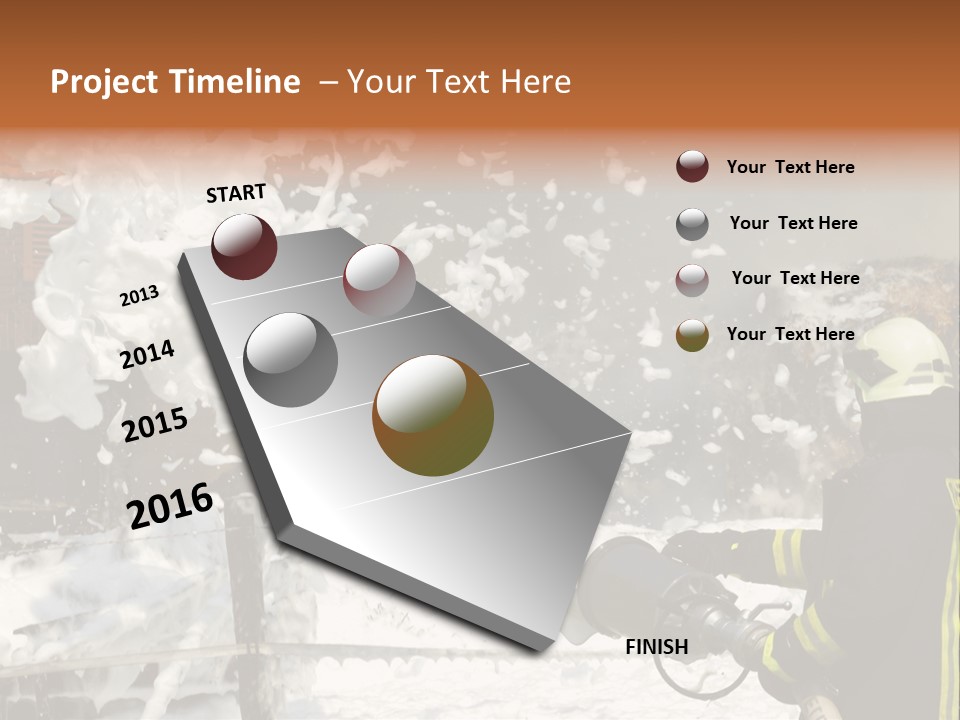 Project Timeline – Your Text Here

START

2013

2014

2015

2016

FINISH

Your Text Here

Your Text Here

Your Text Here

Your Text Here